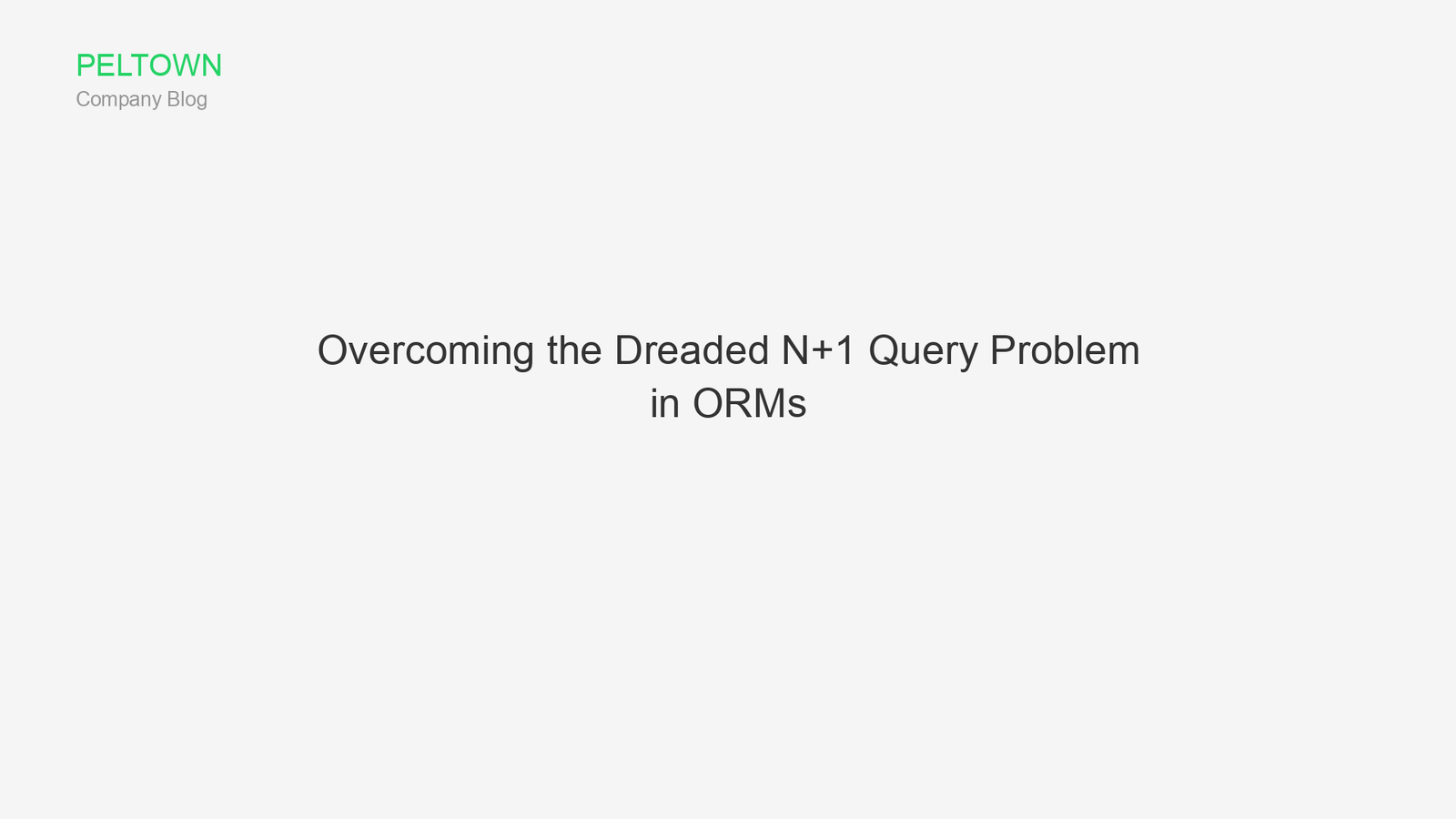 PELTOWN
Company Blog

Overcoming the Dreaded N+1 Query Problem in ORMs